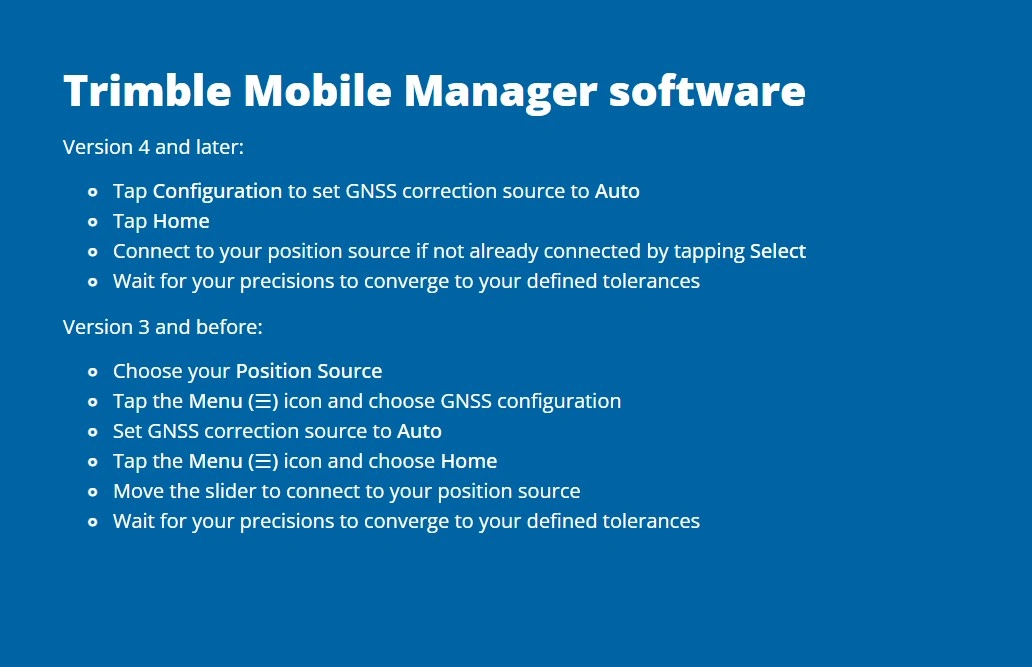 Trimble Mobile Manager software

Version 4 and later:

- Tap Configuration to set GNSS correction source to Auto
- Tap Home
- Connect to your position source if not already connected by tapping Select
- Wait for your precisions to converge to your defined tolerances

Version 3 and before:

- Choose your Position Source
- Tap the Menu (☰) icon and choose GNSS configuration
- Set GNSS correction source to Auto
- Tap the Menu (☰) icon and choose Home
- Move the slider to connect to your position source
- Wait for your precisions to converge to your defined tolerances